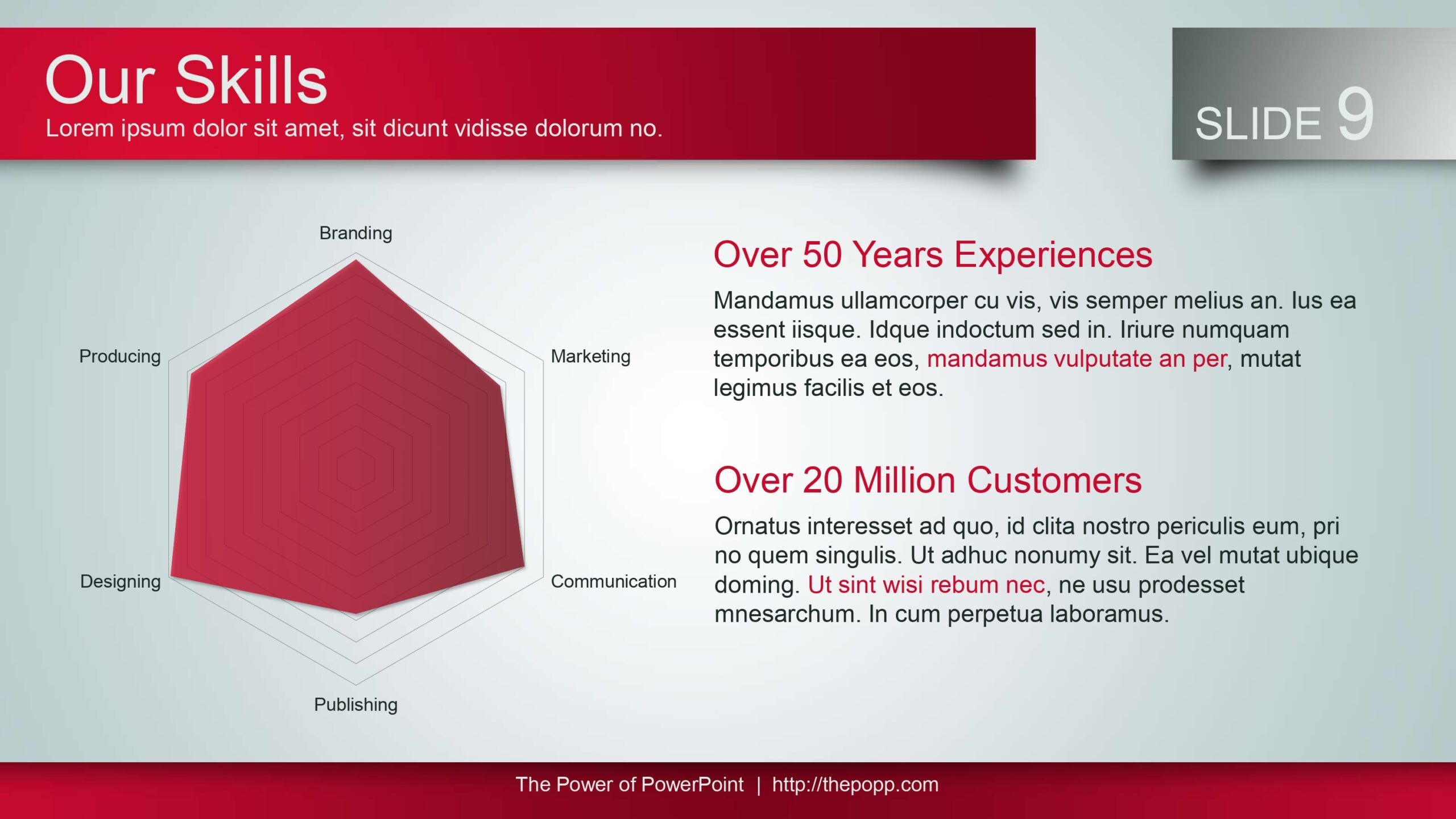 Our Skills
Lorem ipsum dolor sit amet, sit dicunt vidisse dolorum no.

SLIDE 9

Branding
Marketing
Communication
Publishing
Designing
Producing

Over 50 Years Experiences
Mandamus ullamcorper cu vis, vis semper melius an. Ius ea essent iisque. Idque indoctum sed in. Iriure numquam temporibus ea eos, mandamus vulputate an per, mutat legimus facilis et eos.

Over 20 Million Customers
Ornatus interesset ad quo, id clita nostro periculis eum, pri no quem singulis. Ut adhuc nonumy sit. Ea vel mutat ubique doming. Ut sint wisi rebum nec, ne usu prodesset mnesarchum. In cum perpetua laboramus.

The Power of PowerPoint | http://thepopp.com